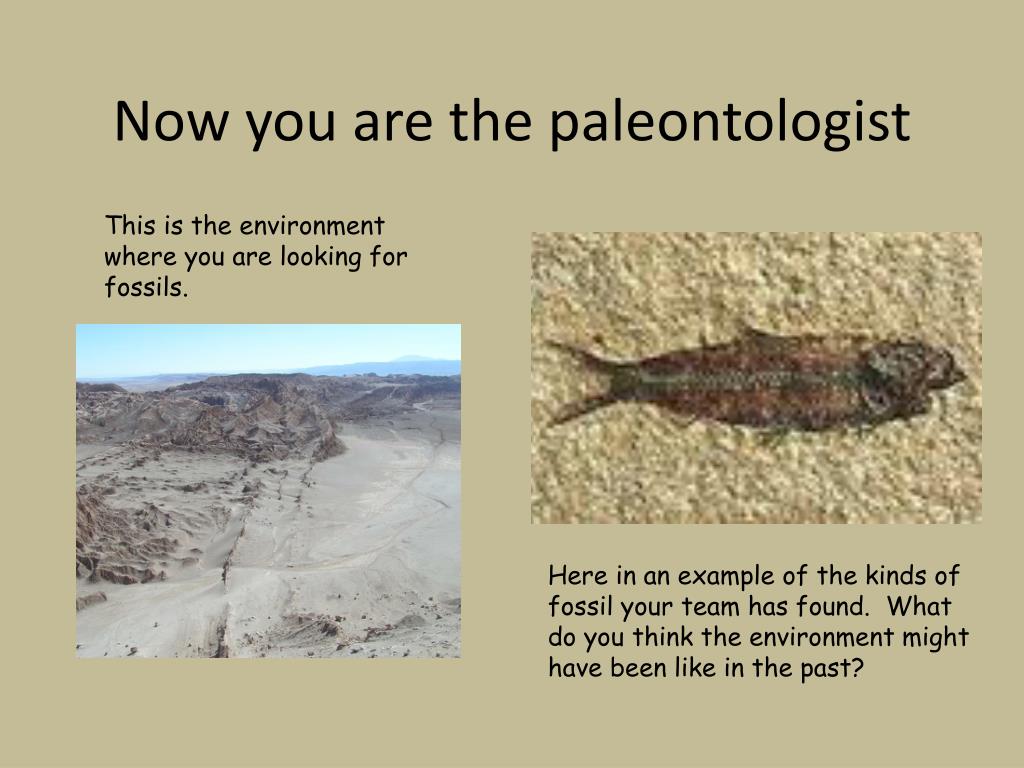 Now you are the paleontologist

This is the environment where you are looking for fossils.

Here in an example of the kinds of fossil your team has found.  What do you think the environment might have been like in the past?